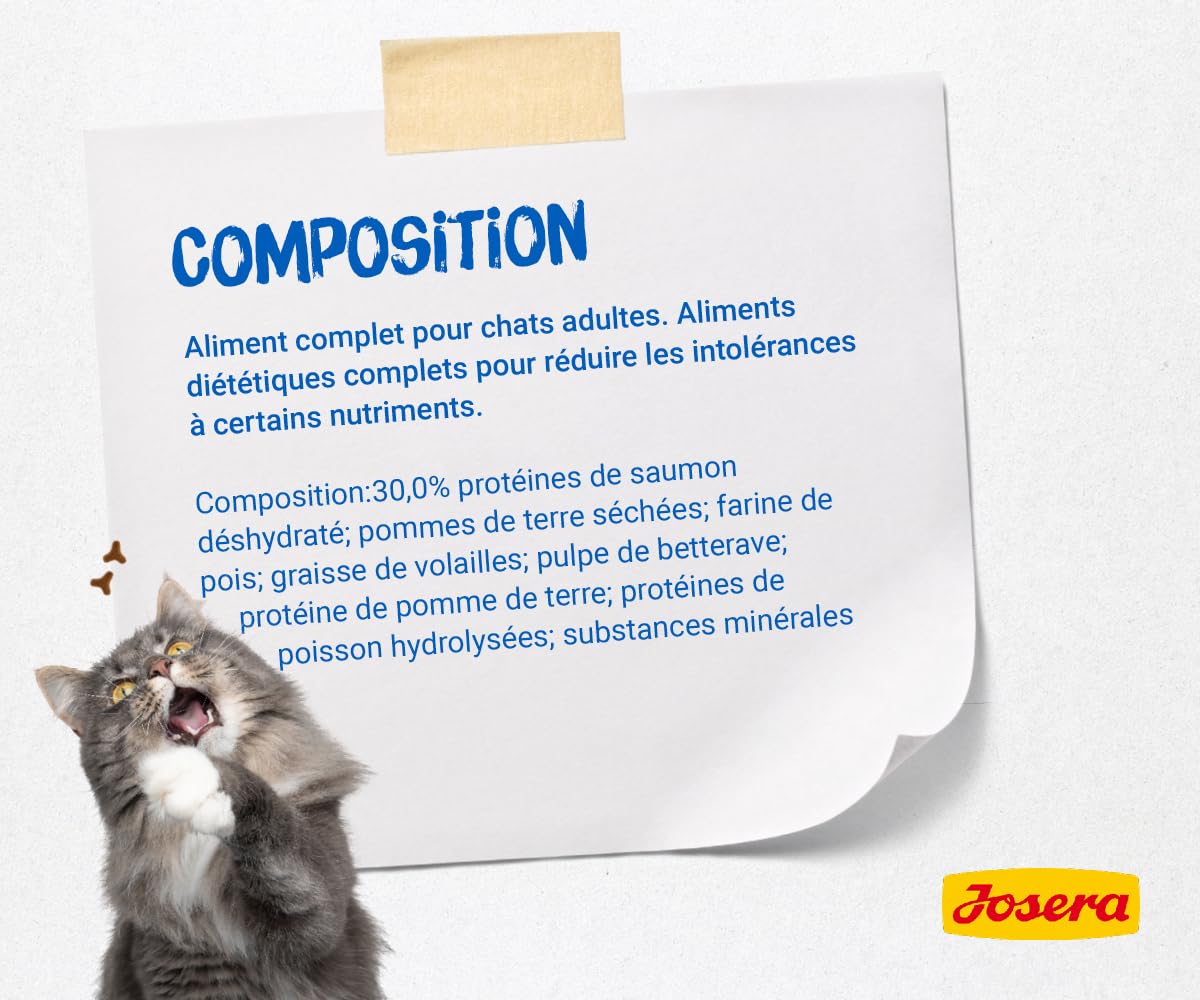 COMPOSITION

Aliment complet pour chats adultes. Aliments diététiques complets pour réduire les intolérances à certains nutriments.

Composition:30,0% protéines de saumon déshydraté; pommes de terre séchées; farine de pois; graisse de volailles; pulpe de betterave; protéine de pomme de terre; protéines de poisson hydrolysées; substances minérales

Josera